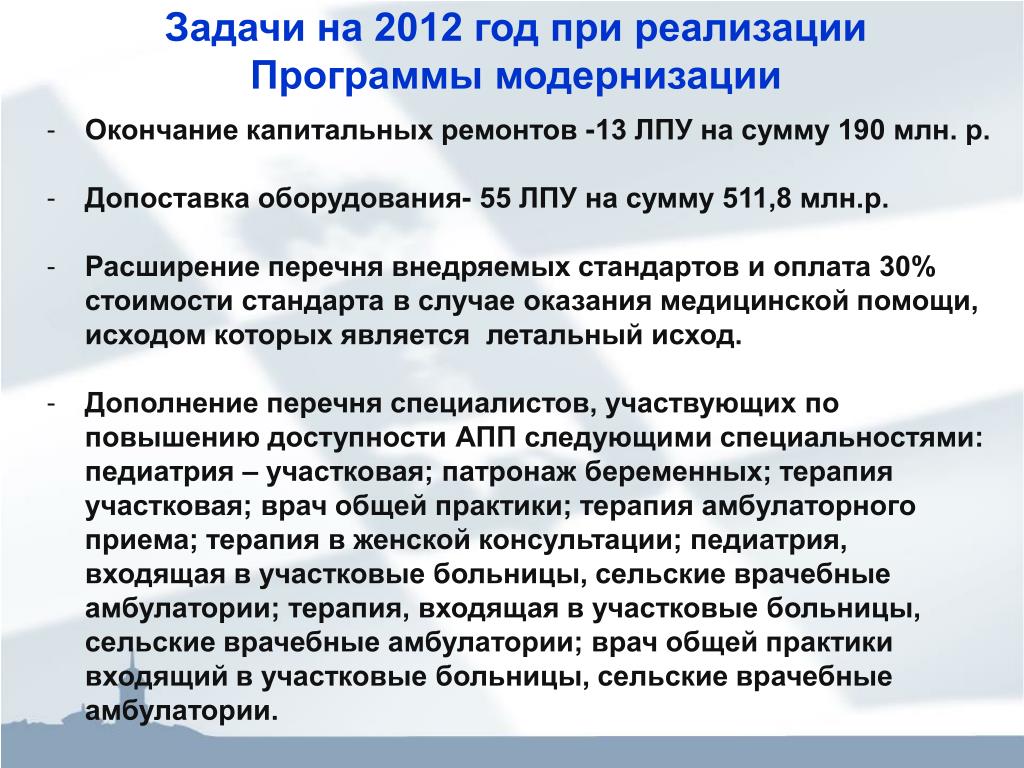 Задачи на 2012 год при реализации Программы модернизации

- Окончание капитальных ремонтов -13 ЛПУ на сумму 190 млн. р.

- Допоставка оборудования- 55 ЛПУ на сумму 511,8 млн.р.

- Расширение перечня внедряемых стандартов и оплата 30% стоимости стандарта в случае оказания медицинской помощи, исходом которых является летальный исход.

- Дополнение перечня специалистов, участвующих по повышению доступности АПП следующими специальностями: педиатрия – участковая; патронаж беременных; терапия участковая; врач общей практики; терапия амбулаторного приема; терапия в женской консультации; педиатрия, входящая в участковые больницы, сельские врачебные амбулатории; терапия, входящая в участковые больницы, сельские врачебные амбулатории; врач общей практики входящий в участковые больницы, сельские врачебные амбулатории.